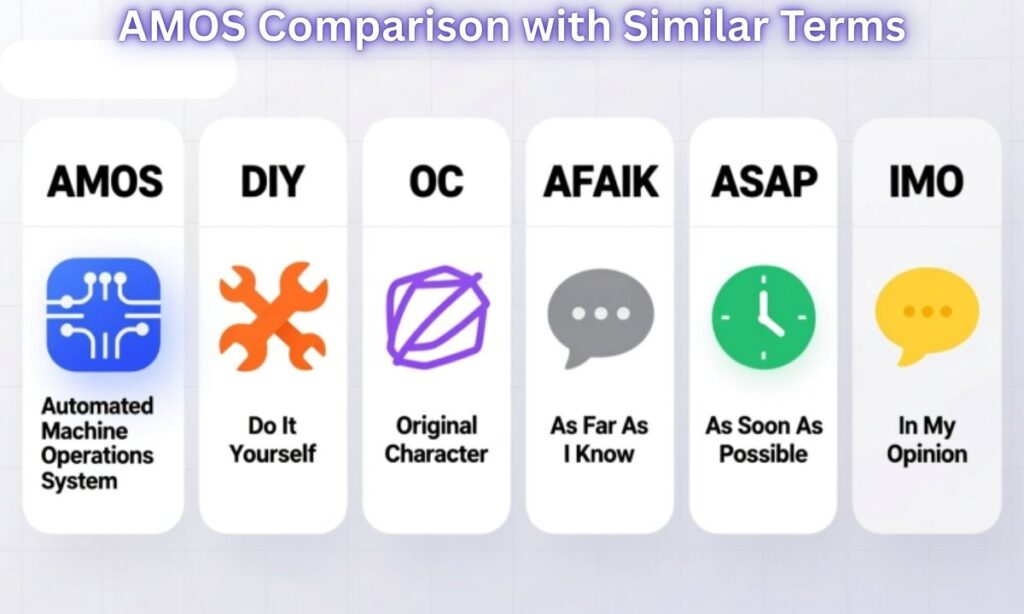 AMOS Comparison with Similar Terms

AMOS

Automated Machine Operations System

DIY

Do It Yourself

OC

Original Character

AFAIK

As Far As I Know

ASAP

As Soon As Possible

IMO

In My Opinion